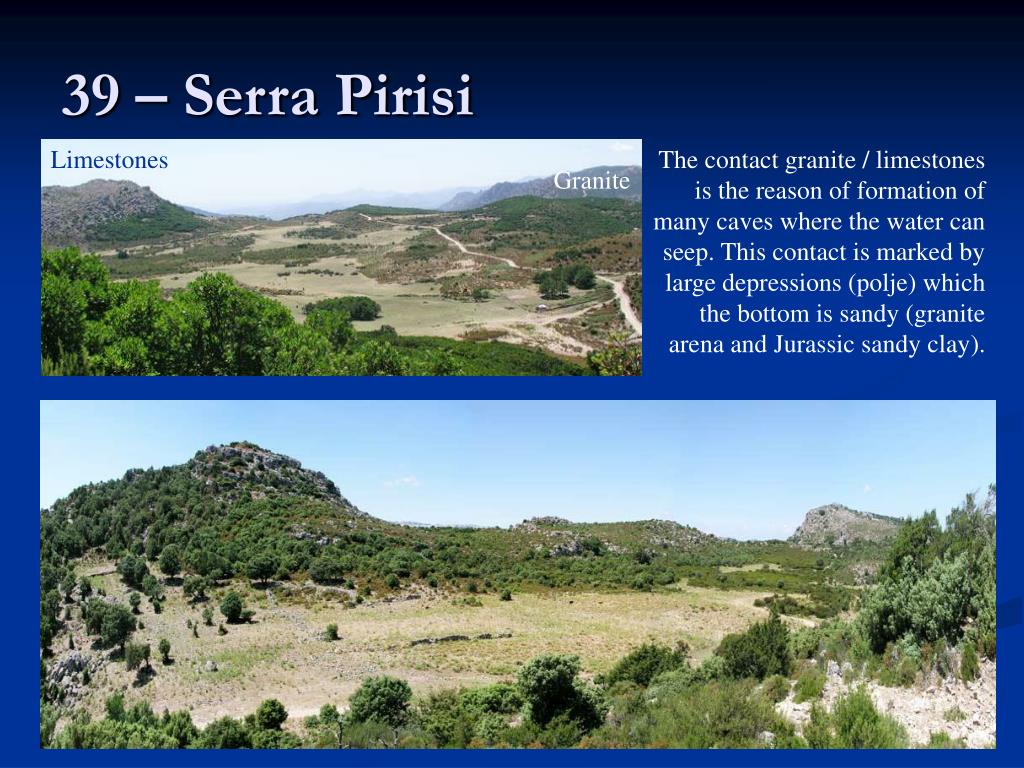 39 – Serra Pirisi

Limestones

Granite

The contact granite / limestones is the reason of formation of many caves where the water can seep. This contact is marked by large depressions (polje) which the bottom is sandy (granite arena and Jurassic sandy clay).